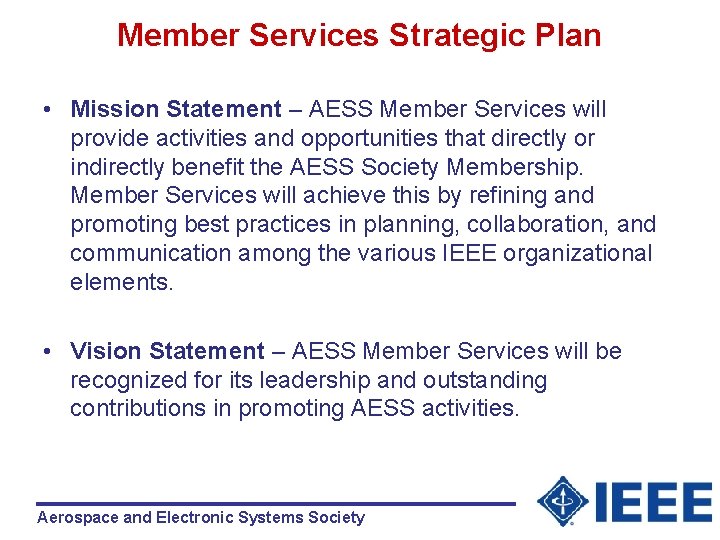 Member Services Strategic Plan

• Mission Statement – AESS Member Services will provide activities and opportunities that directly or indirectly benefit the AESS Society Membership. Member Services will achieve this by refining and promoting best practices in planning, collaboration, and communication among the various IEEE organizational elements.

• Vision Statement – AESS Member Services will be recognized for its leadership and outstanding contributions in promoting AESS activities.

Aerospace and Electronic Systems Society

IEEE